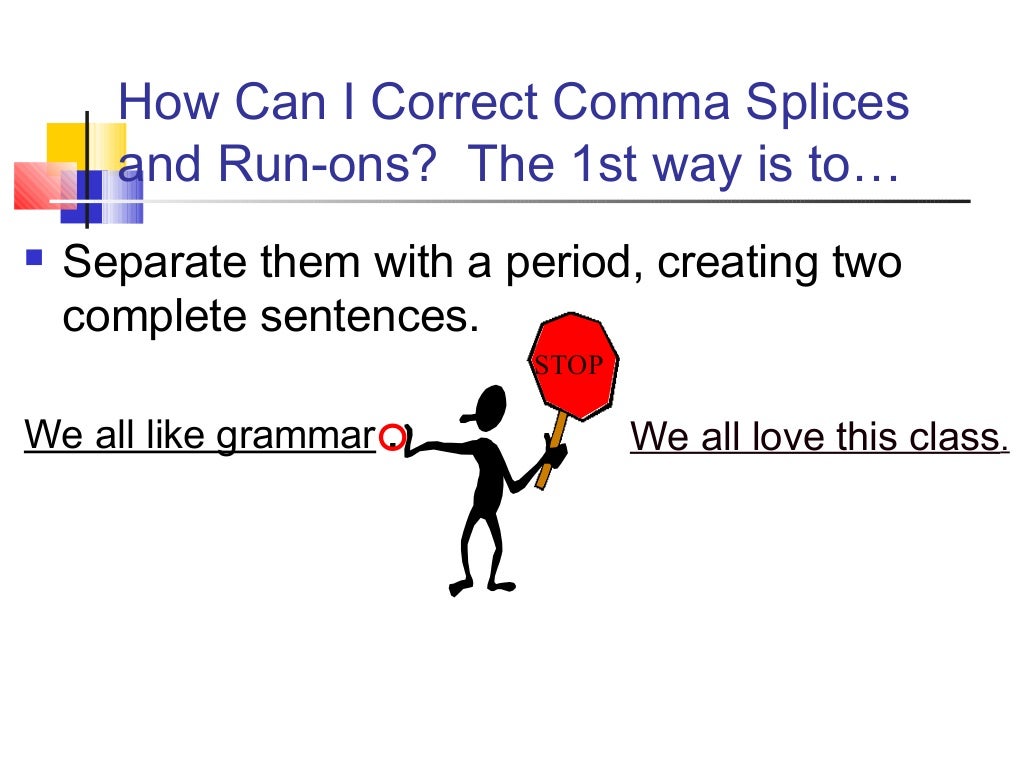 How Can I Correct Comma Splices and Run-ons? The 1st way is to…

Separate them with a period, creating two complete sentences.

STOP

We all like grammar.

We all love this class.